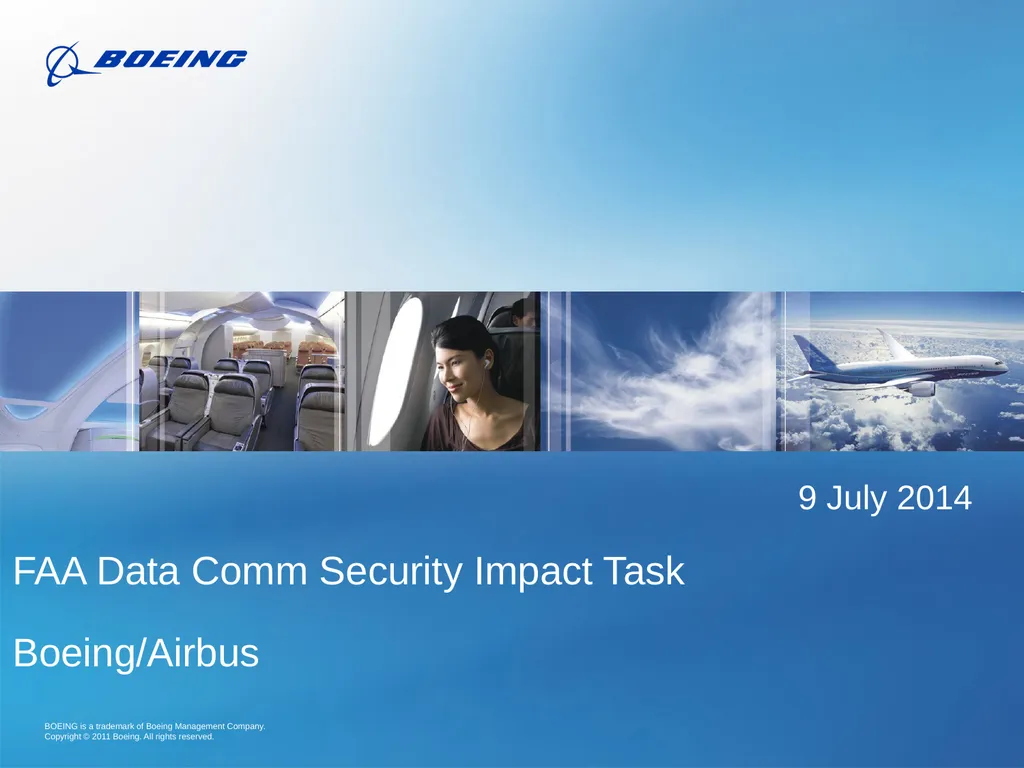 BOEING

9 July 2014

FAA Data Comm Security Impact Task

Boeing/Airbus

BOEING is a trademark of Boeing Management Company.
Copyright © 2011 Boeing. All rights reserved.